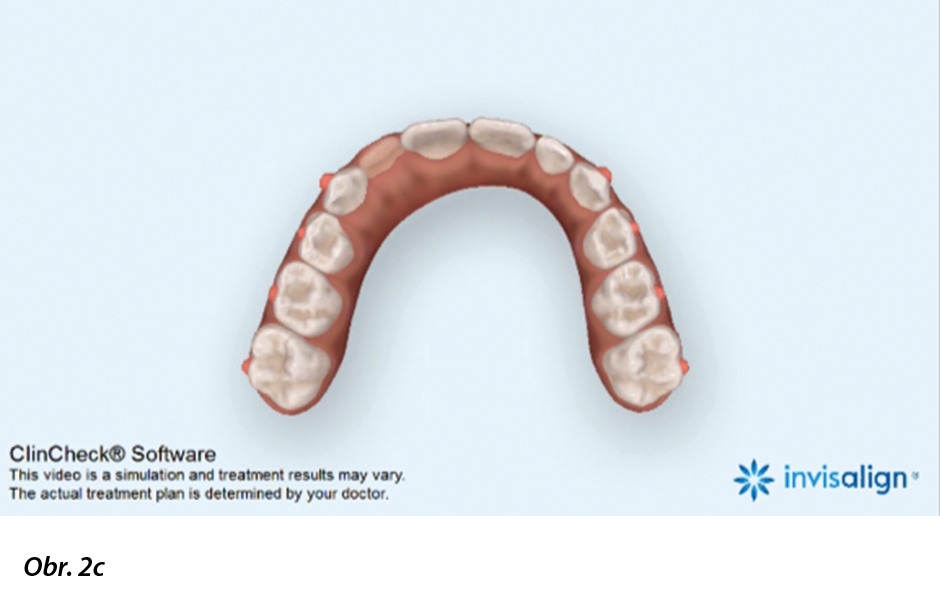 ClinCheck® Software
This video is a simulation and treatment results may vary.
The actual treatment plan is determined by your doctor.

invisalign®

Obr. 2c